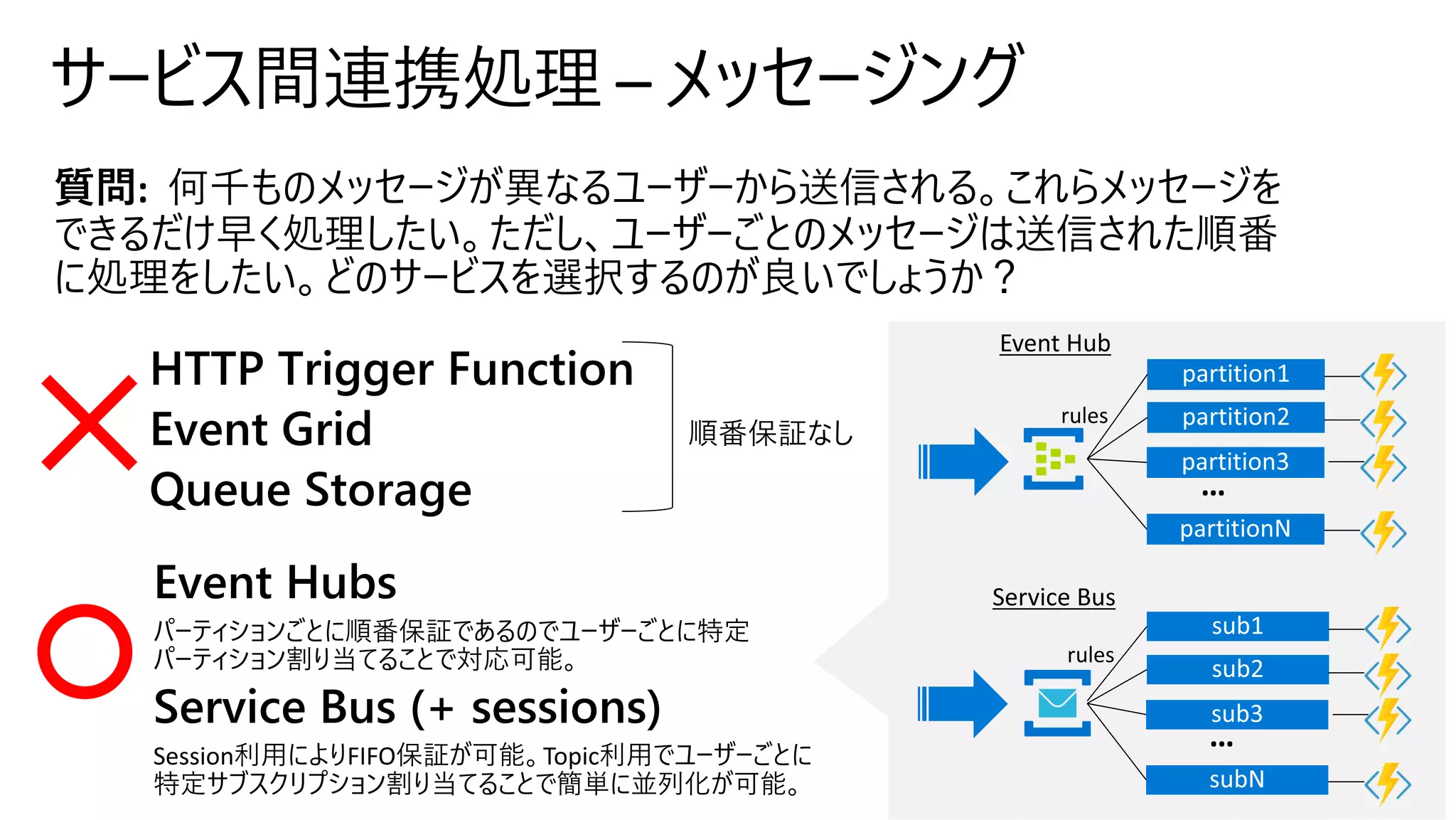 サービス間連携処理 – メッセージング

質問: 何千ものメッセージが異なるユーザーから送信される。これらメッセージをできるだけ早く処理したい。ただし、ユーザーごとのメッセージは送信された順番に処理をしたい。どのサービスを選択するのが良いでしょうか？

HTTP Trigger Function
Event Grid
Queue Storage

順番保証なし

Event Hubs
パーティションごとに順番保証であるのでユーザーごとに特定パーティション割り当てることで対応可能。

Service Bus (+ sessions)
Session利用によりFIFO保証が可能。Topic利用でユーザーごとに特定サブスクリプション割り当てることで簡単に並列化が可能。

Event Hub
rules
partition1
partition2
partition3
...
partitionN

Service Bus
rules
sub1
sub2
sub3
...
subN